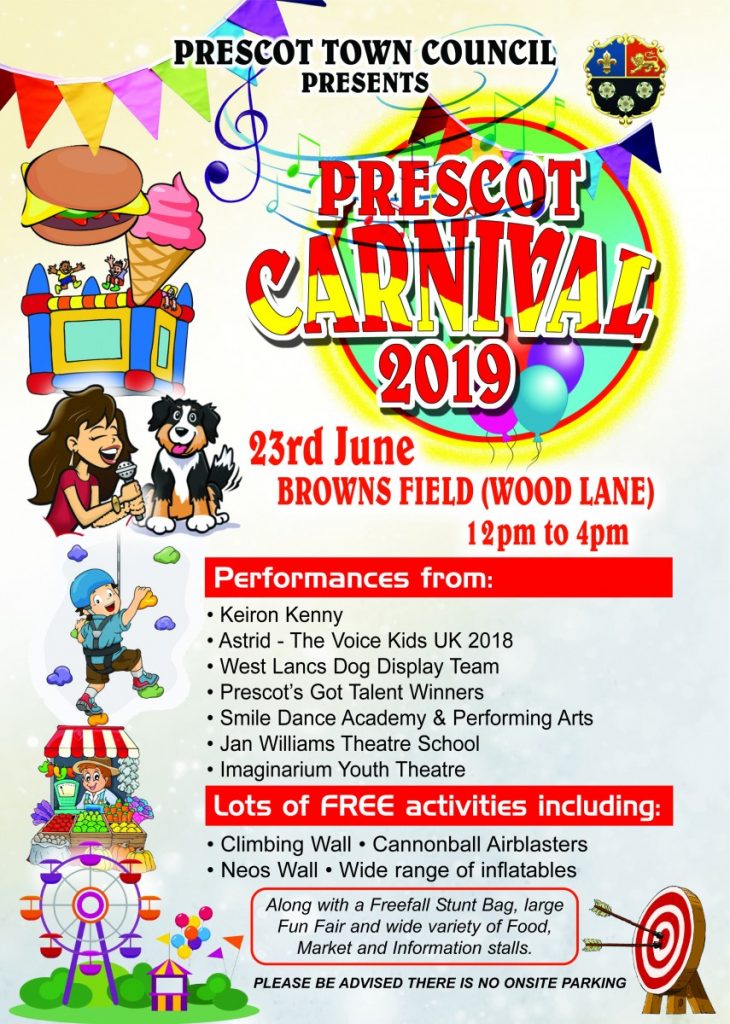 PRESCOT TOWN COUNCIL
PRESENTS

PRESCOT CARNIVAL 2019

23rd June
BROWNS FIELD (WOOD LANE)
12pm to 4pm

Performances from:

• Keiron Kenny
• Astrid - The Voice Kids UK 2018
• West Lancs Dog Display Team
• Prescot's Got Talent Winners
• Smile Dance Academy & Performing Arts
• Jan Williams Theatre School
• Imaginarium Youth Theatre

Lots of FREE activities including:

• Climbing Wall • Cannonball Airblasters
• Neos Wall • Wide range of inflatables

Along with a Freefall Stunt Bag, large Fun Fair and wide variety of Food, Market and Information stalls.

PLEASE BE ADVISED THERE IS NO ONSITE PARKING